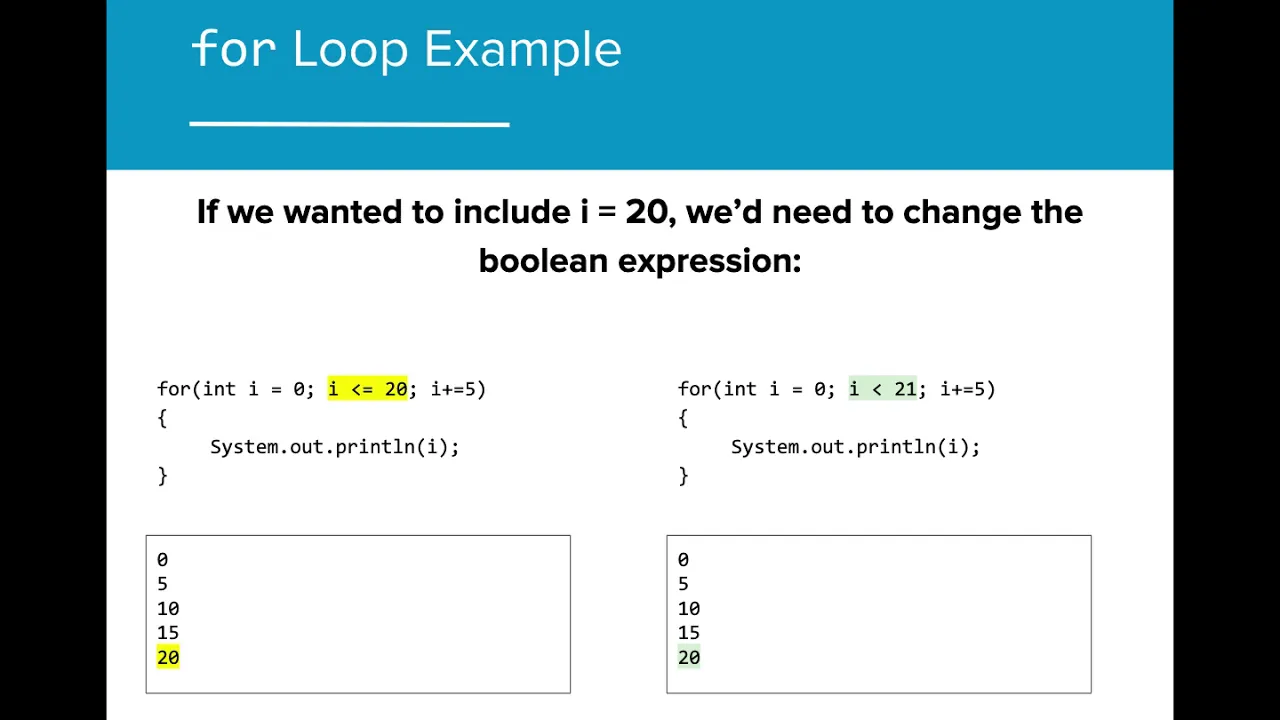 for Loop Example

If we wanted to include i = 20, we'd need to change the boolean expression:

for(int i = 0; i <= 20; i+=5)
{
System.out.println(i);
}

0
5
10
15
20

for(int i = 0; i < 21; i+=5)
{
System.out.println(i);
}

0
5
10
15
20